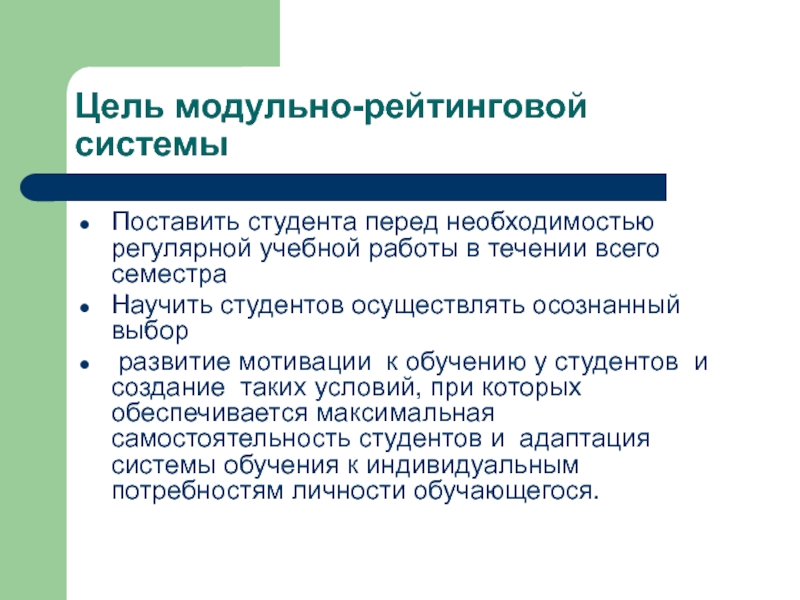 Цель модульно-рейтинговой системы

- Поставить студента перед необходимостью регулярной учебной работы в течении всего семестра
- Научить студентов осуществлять осознанный выбор
- развитие мотивации к обучению у студентов и создание таких условий, при которых обеспечивается максимальная самостоятельность студентов и адаптация системы обучения к индивидуальным потребностям личности обучающегося.